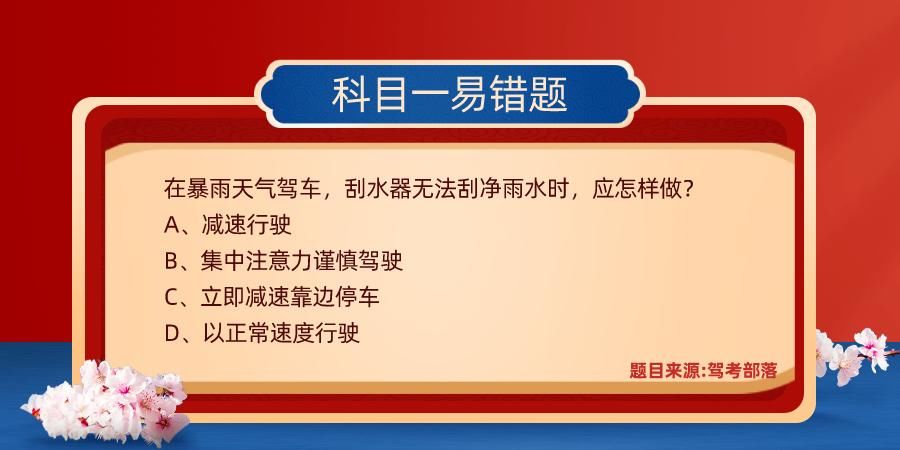 科目一易错题

在暴雨天气驾车，刮水器无法刮净雨水时，应怎样做？
A、减速行驶
B、集中注意力谨慎驾驶
C、立即减速靠边停车
D、以正常速度行驶

题目来源:驾考部落